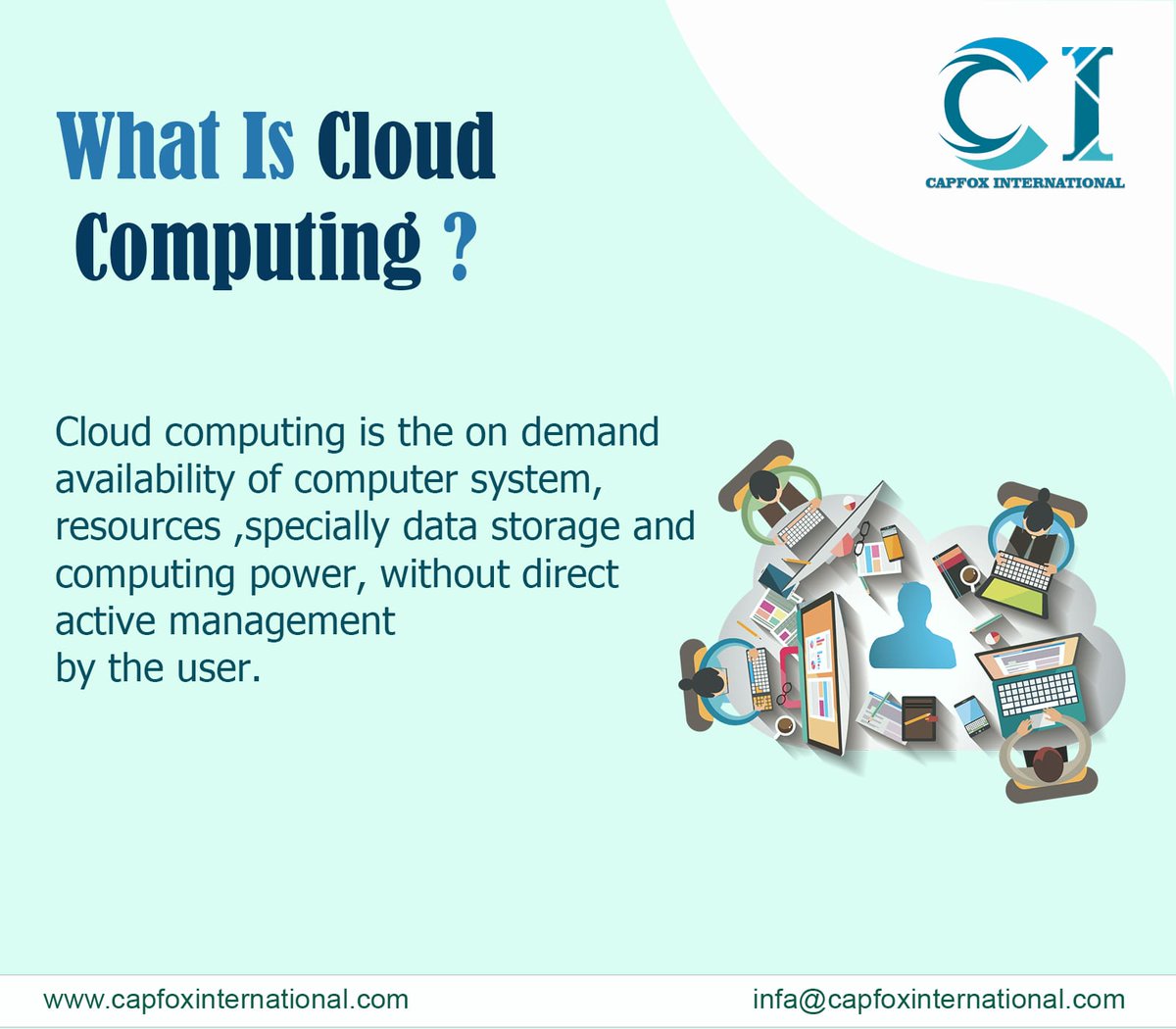 What Is Cloud Computing ?

CI
CAPFOX INTERNATIONAL

Cloud computing is the on demand availability of computer system, resources ,specially data storage and computing power, without direct active management by the user.

www.capfoxinternational.com

infa@capfoxinternational.com